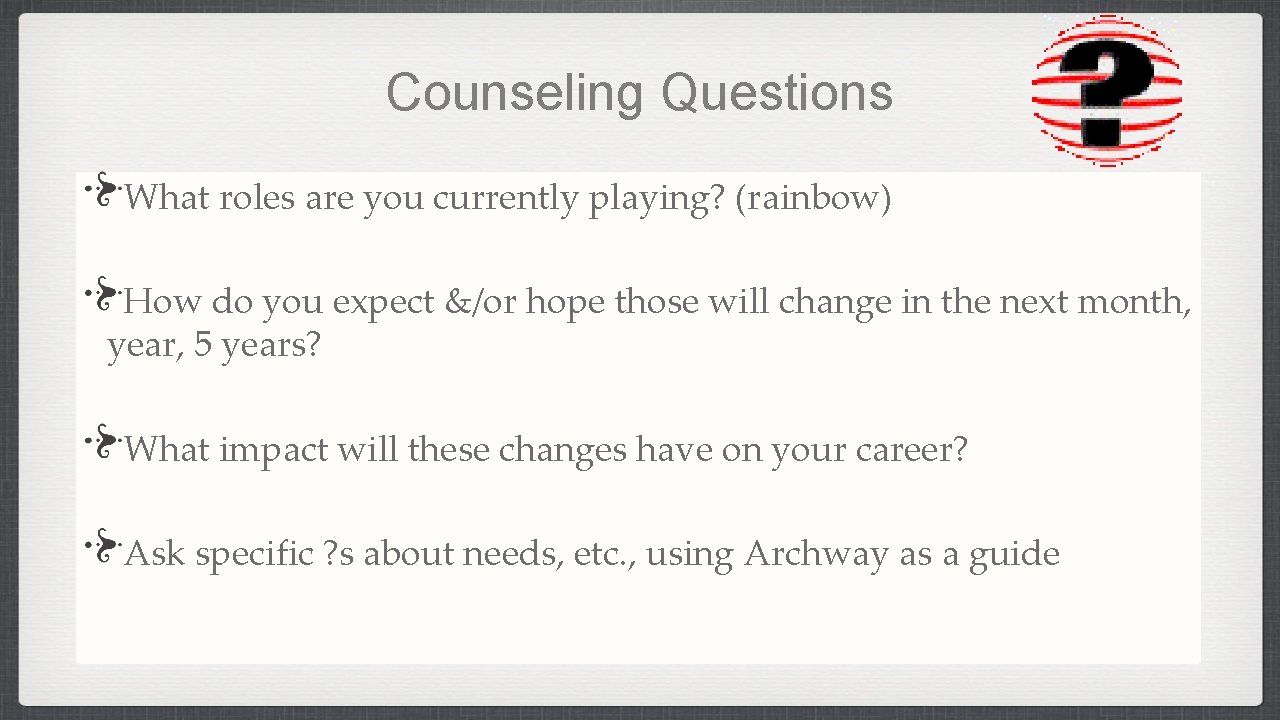 Counseling Questions

?

What roles are you currently playing? (rainbow)

How do you expect &/or hope those will change in the next month, year, 5 years?

What impact will these changes have on your career?

Ask specific ?s about needs, etc., using Archway as a guide